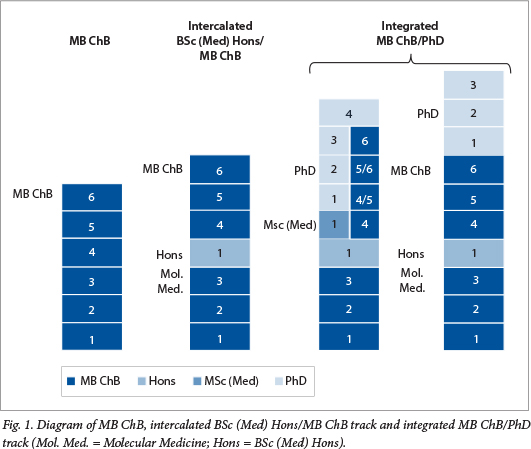 MB ChB

Intercalated BSc (Med) Hons/ MB ChB

Integrated MB ChB/PhD

MB ChB
6
5
4
3
2
1

MB ChB
6
5
4
Hons
1
Mol. Med.
3
2
1

4
3
6
PhD
2
5/6
1
4/5
Msc (Med)
1
4
1
3
2
1

3
PhD
2
1
MB ChB
6
5
4
Hons
1
Mol. Med.
3
2
1

MB ChB
Hons
MSc (Med)
PhD

Fig. 1. Diagram of MB ChB, intercalated BSc (Med) Hons/MB ChB track and integrated MB ChB/PhD track (Mol. Med. = Molecular Medicine; Hons = BSc (Med) Hons).